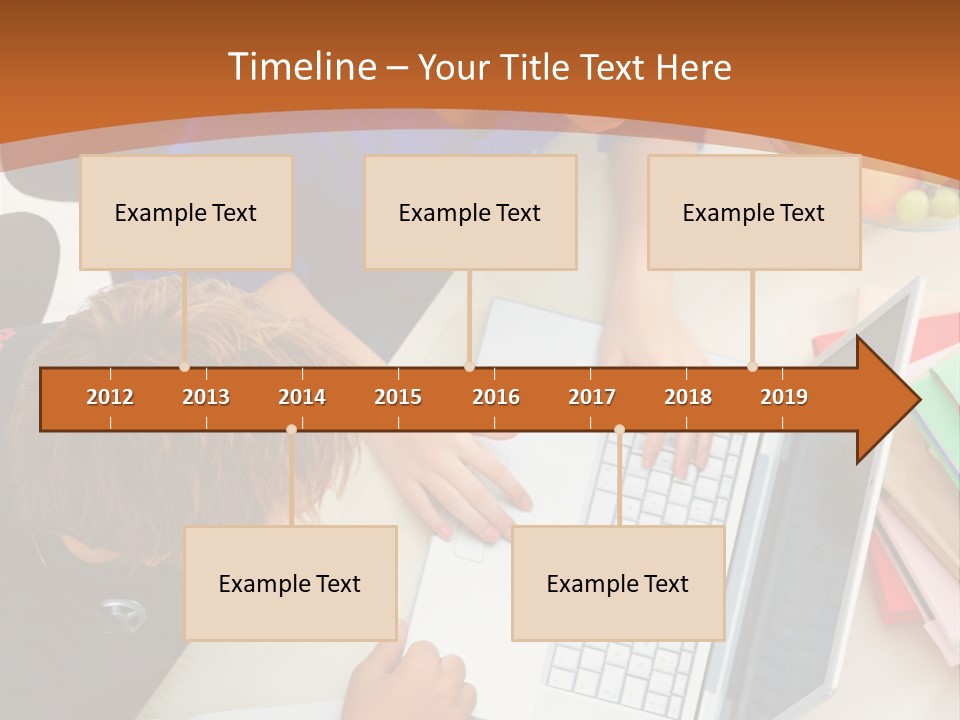 Timeline – Your Title Text Here

Example Text

Example Text

Example Text

2012 2013 2014 2015 2016 2017 2018 2019

Example Text

Example Text